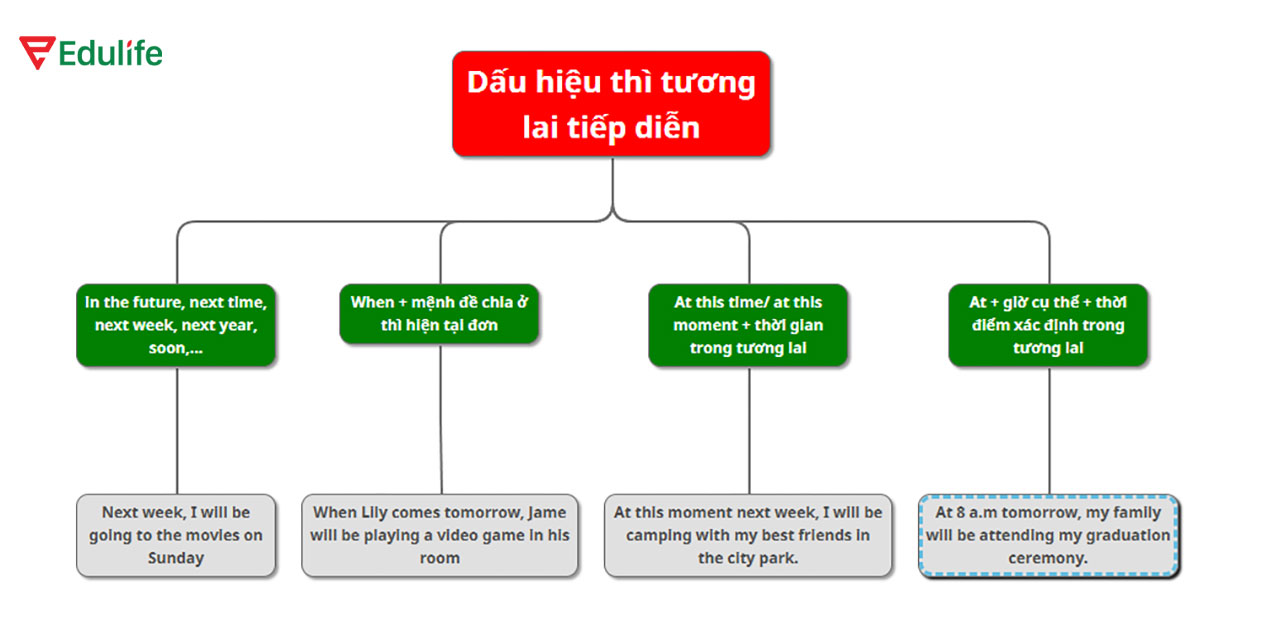 Edulife

Dấu hiệu thì tương lai tiếp diễn

In the future, next time, next week, next year, soon,...

When + mệnh đề chia ở thì hiện tại đơn

At this time/ at this moment + thời gian trong tương lai

At + giờ cụ thể + thời điểm xác định trong tương lai

Next week, I will be going to the movies on Sunday

When Lily comes tomorrow, Jame will be playing a video game in his room

At this moment next week, I will be camping with my best friends in the city park.

At 8 a.m tomorrow, my family will be attending my graduation ceremony.